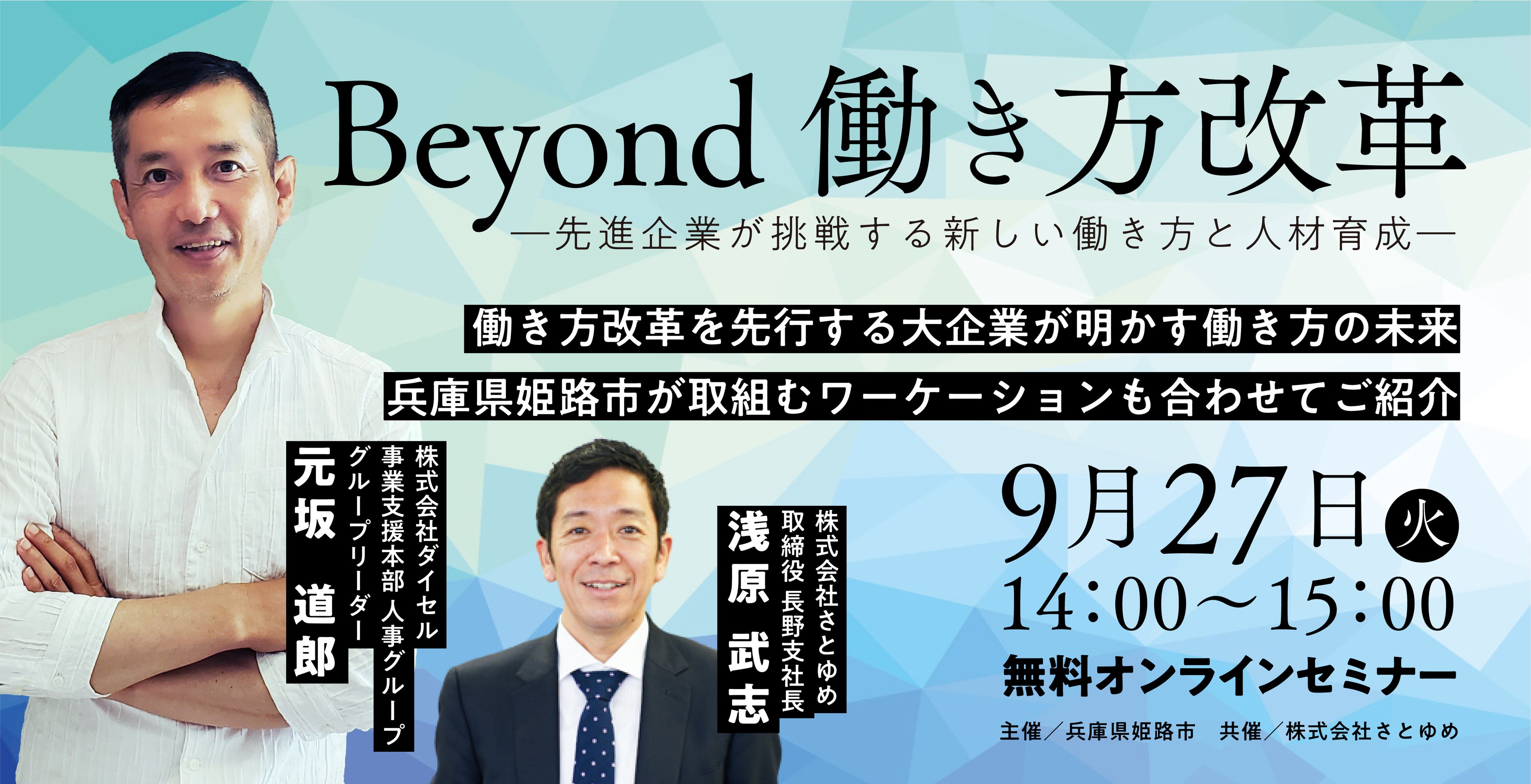 Beyond 働き方改革

―先進企業が挑戦する新しい働き方と人材育成―

働き方改革を先行する大企業が明かす働き方の未来

兵庫県姫路市が取組むワーケーションも合わせてご紹介

株式会社ダイセル
事業支援本部 人事グループ
グループリーダー
元坂 道郎

株式会社さとゆめ
取締役 長野支社長
浅原 武志

9月27日 火
14:00～15:00
無料オンラインセミナー

主催／兵庫県姫路市　共催／株式会社さとゆめ